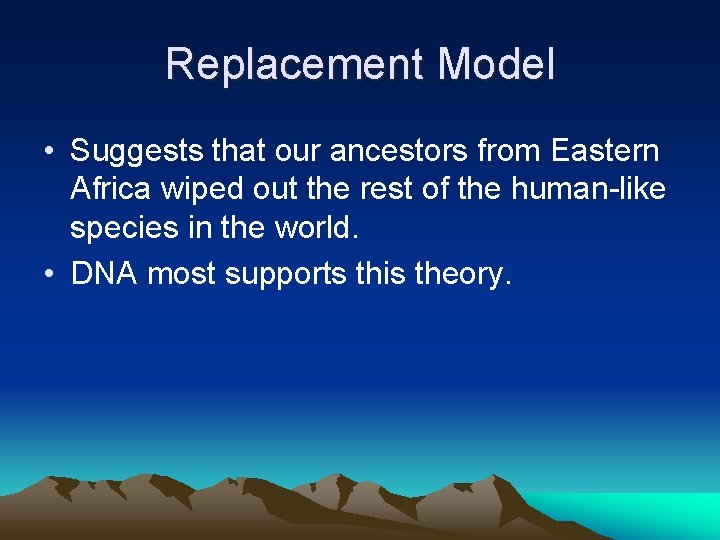 Replacement Model

• Suggests that our ancestors from Eastern Africa wiped out the rest of the human-like species in the world.

• DNA most supports this theory.